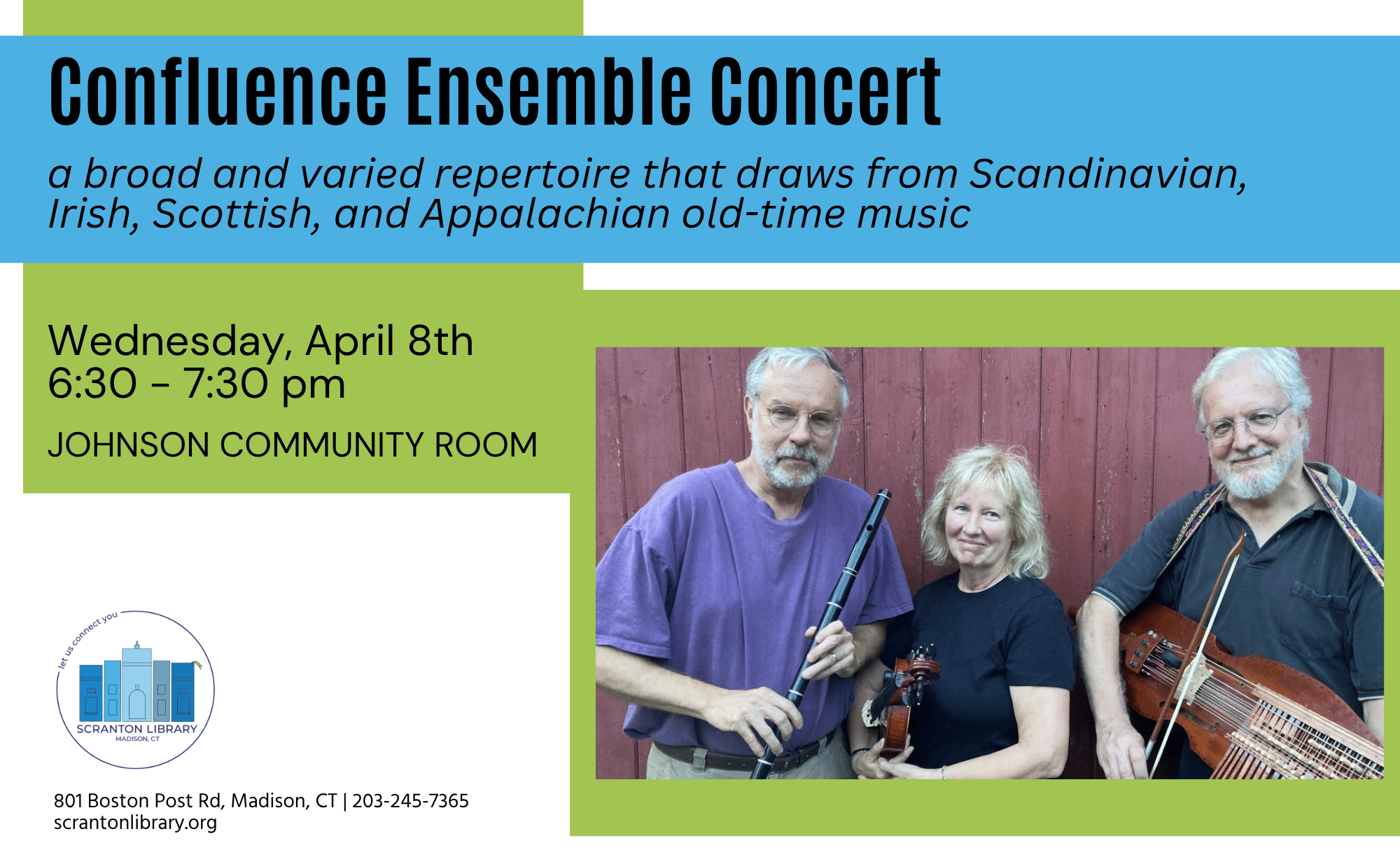 Confluence Ensemble Concert

a broad and varied repertoire that draws from Scandinavian, Irish, Scottish, and Appalachian old-time music

Wednesday, April 8th
6:30 - 7:30 pm

JOHNSON COMMUNITY ROOM

let us connect you

SCRANTON LIBRARY
MADISON, CT

801 Boston Post Rd, Madison, CT | 203-245-7365
scrantonlibrary.org